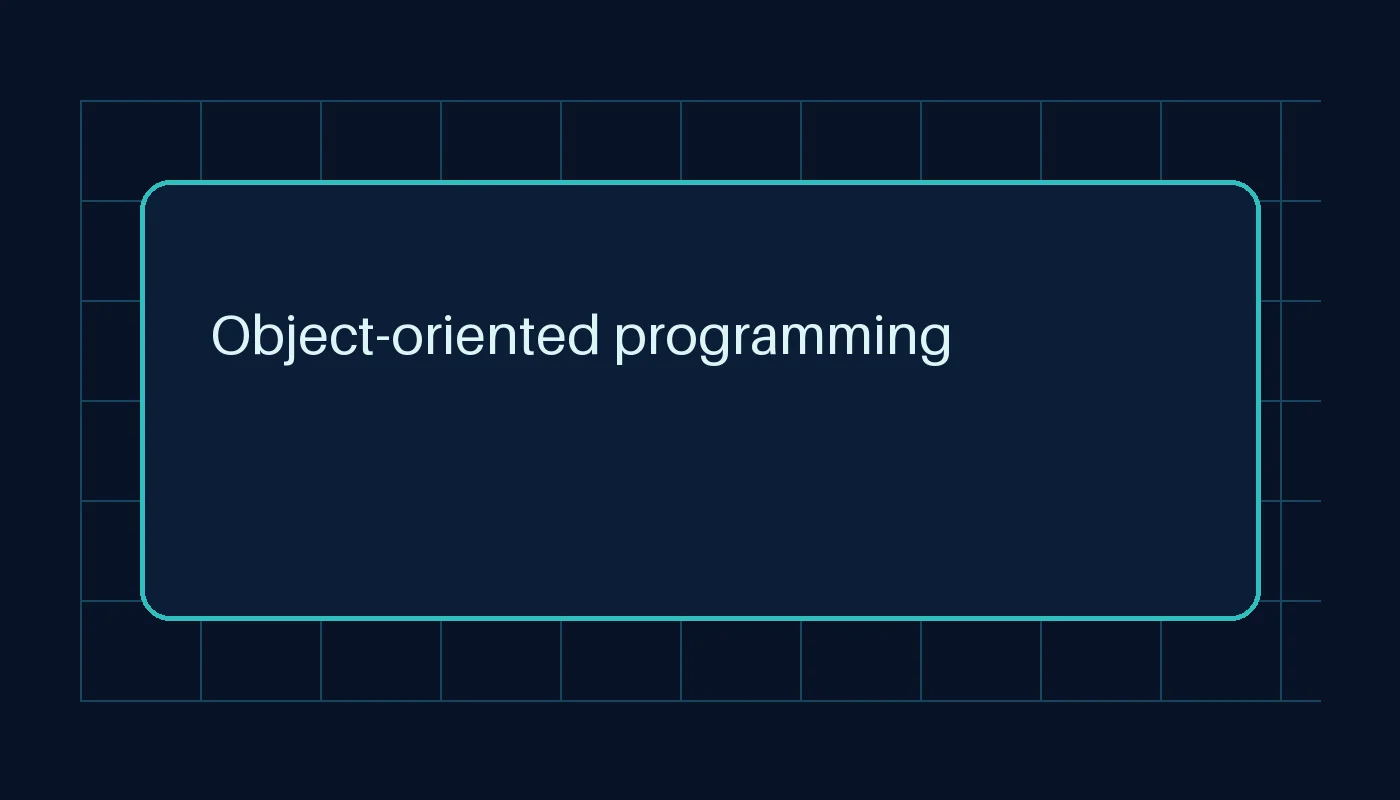 Object-oriented programming